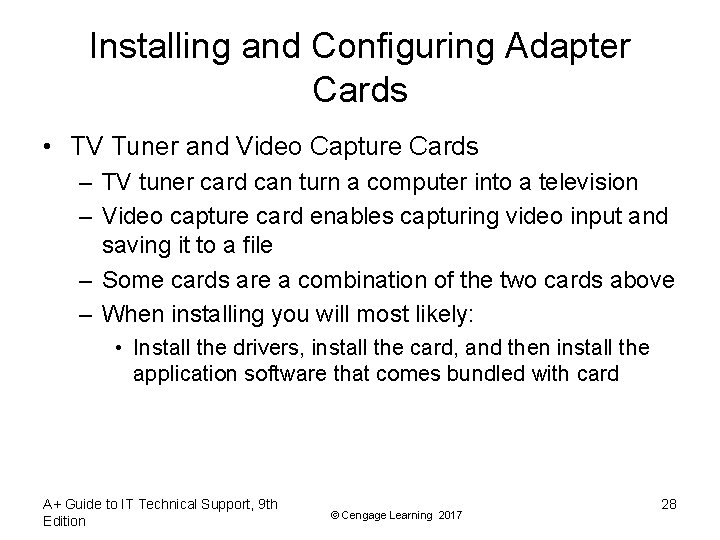 Installing and Configuring Adapter Cards

• TV Tuner and Video Capture Cards
– TV tuner card can turn a computer into a television
– Video capture card enables capturing video input and saving it to a file
– Some cards are a combination of the two cards above
– When installing you will most likely:
• Install the drivers, install the card, and then install the application software that comes bundled with card

A+ Guide to IT Technical Support, 9th Edition

© Cengage Learning 2017

28